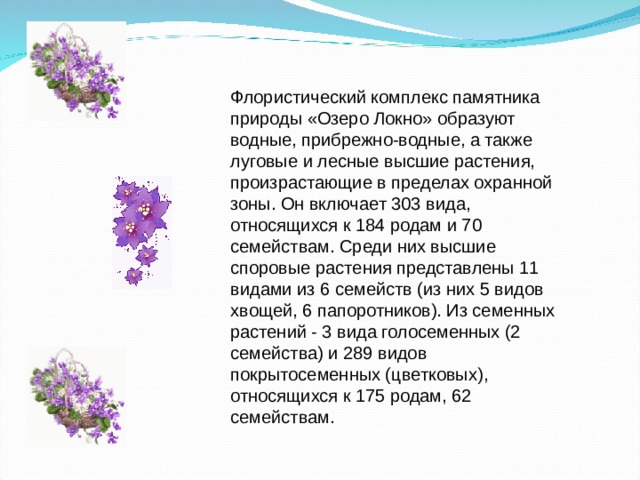 Флористический комплекс памятника природы «Озеро Локно» образуют водные, прибрежно-водные, а также луговые и лесные высшие растения, произрастающие в пределах охранной зоны. Он включает 303 вида, относящихся к 184 родам и 70 семействам. Среди них высшие споровые растения представлены 11 видами из 6 семейств (из них 5 видов хвощей, 6 папоротников). Из семенных растений - 3 вида голосеменных (2 семейства) и 289 видов покрытосеменных (цветковых), относящихся к 175 родам, 62 семействам.